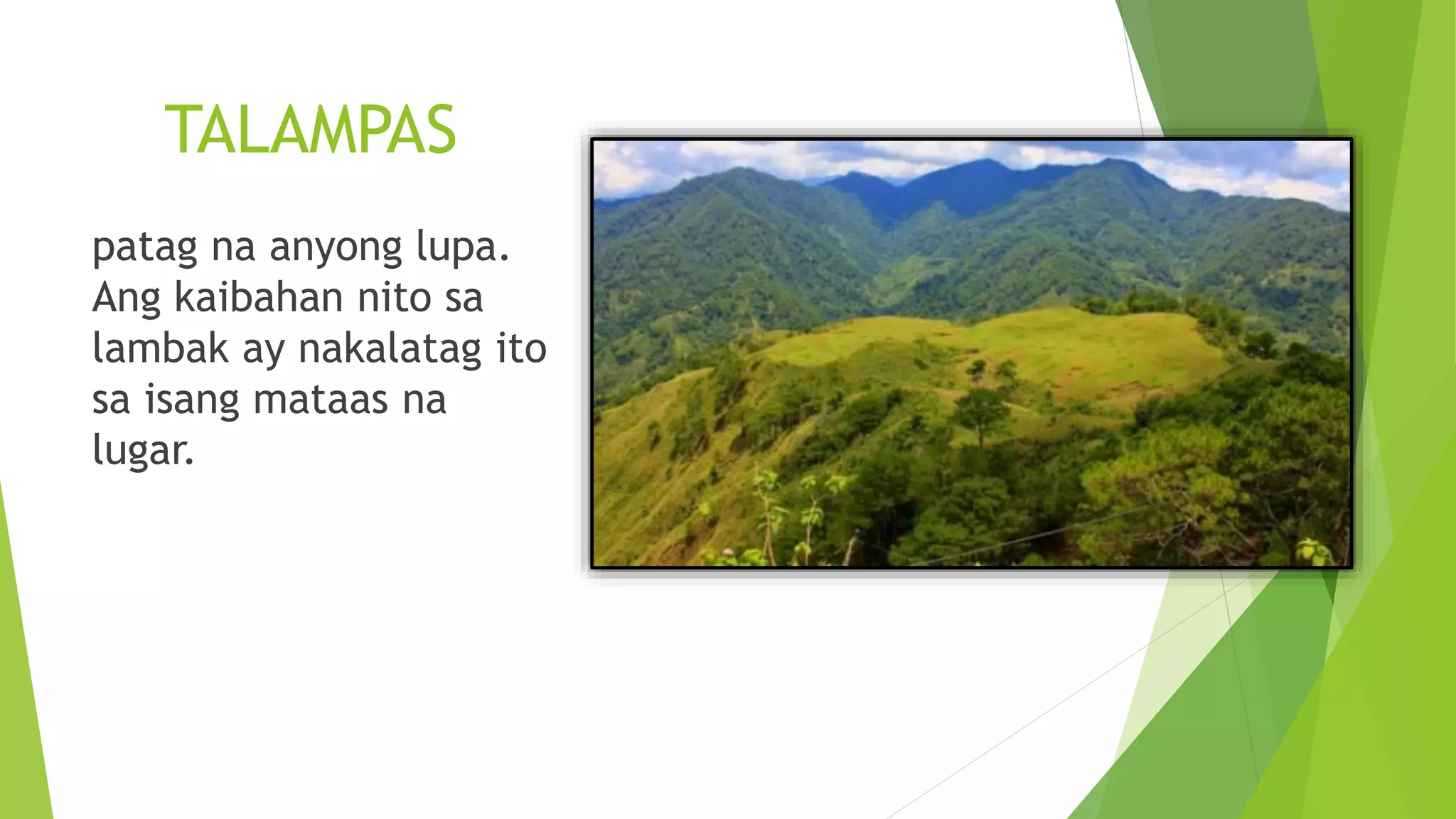 TALAMPAS

patag na anyong lupa. Ang kaibahan nito sa lambak ay nakalatag ito sa isang mataas na lugar.